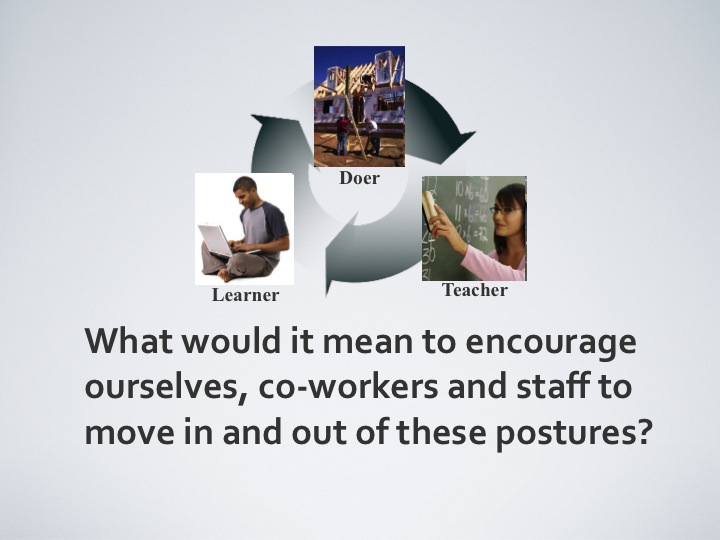 Doer

Learner

Teacher

What would it mean to encourage ourselves, co-workers and staff to move in and out of these postures?